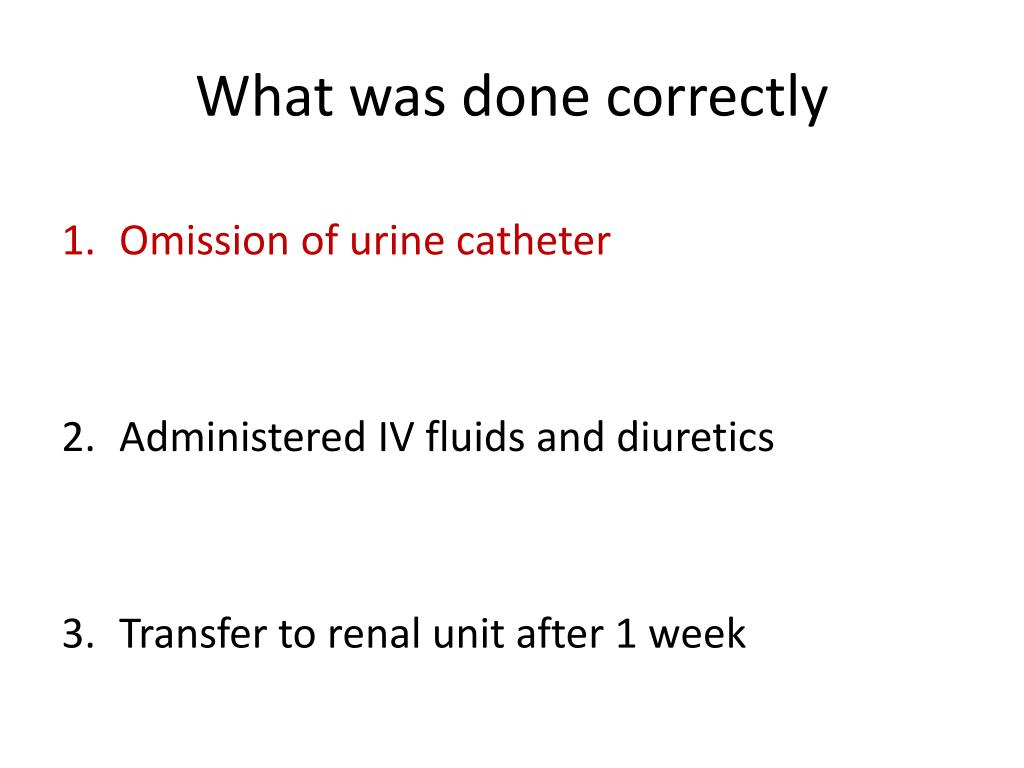 What was done correctly

1. Omission of urine catheter

2. Administered IV fluids and diuretics

3. Transfer to renal unit after 1 week